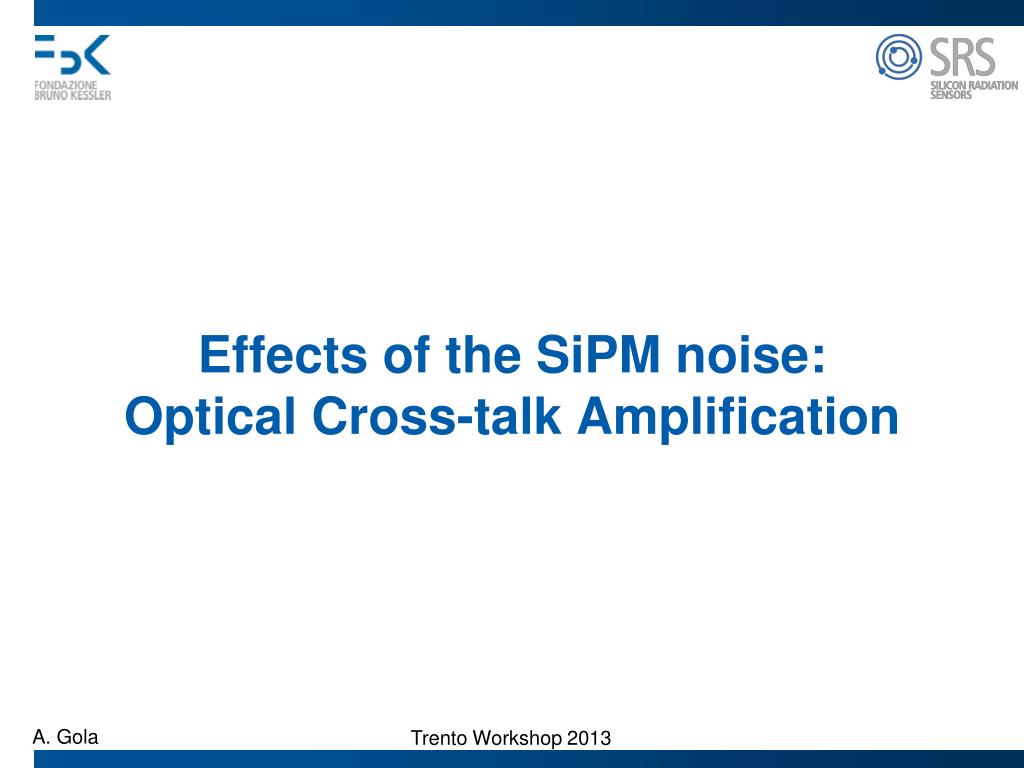 FBK
FONDAZIONE
BRUNO KESSLER

SRS
SILICON RADIATION
SENSORS

Effects of the SiPM noise:
Optical Cross-talk Amplification

A. Gola

Trento Workshop 2013